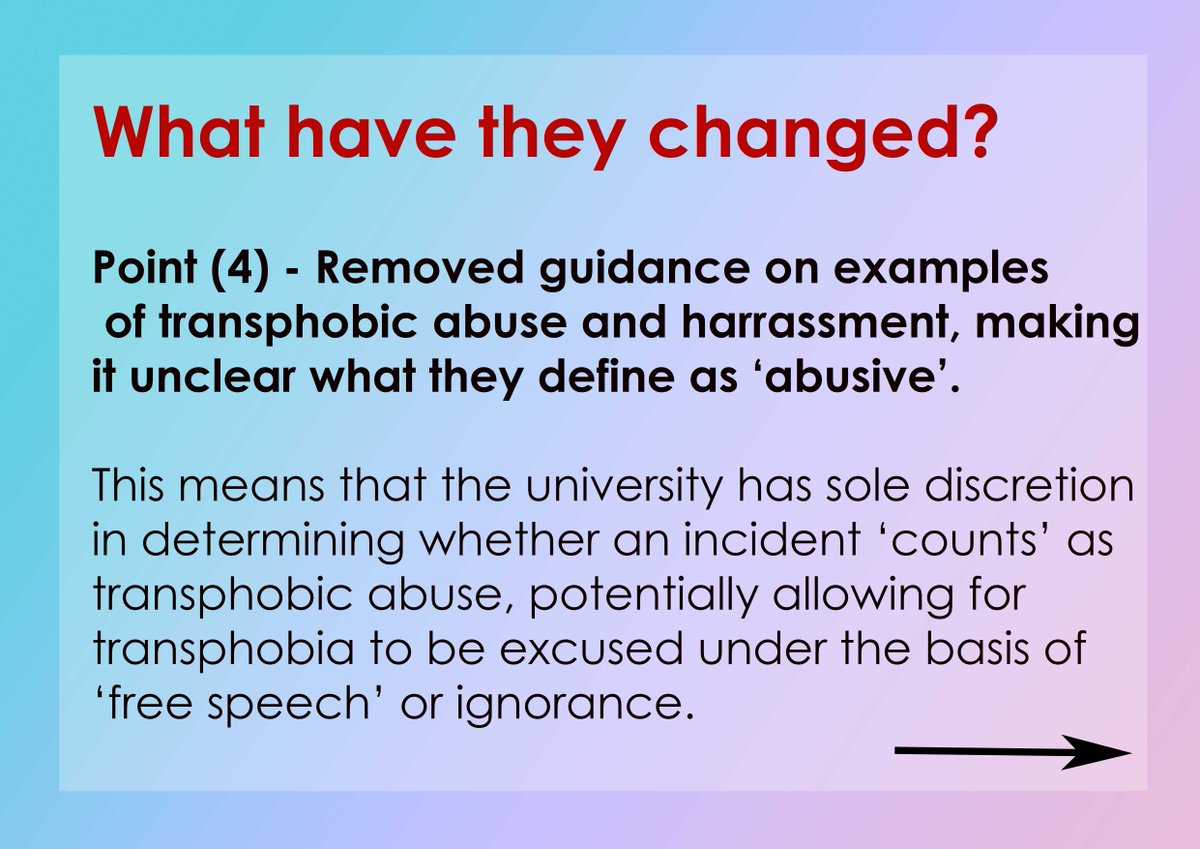 What have they changed?

Point (4) - Removed guidance on examples of transphobic abuse and harrassment, making it unclear what they define as ‘abusive’.

This means that the university has sole discretion in determining whether an incident ‘counts’ as transphobic abuse, potentially allowing for transphobia to be excused under the basis of ‘free speech’ or ignorance.